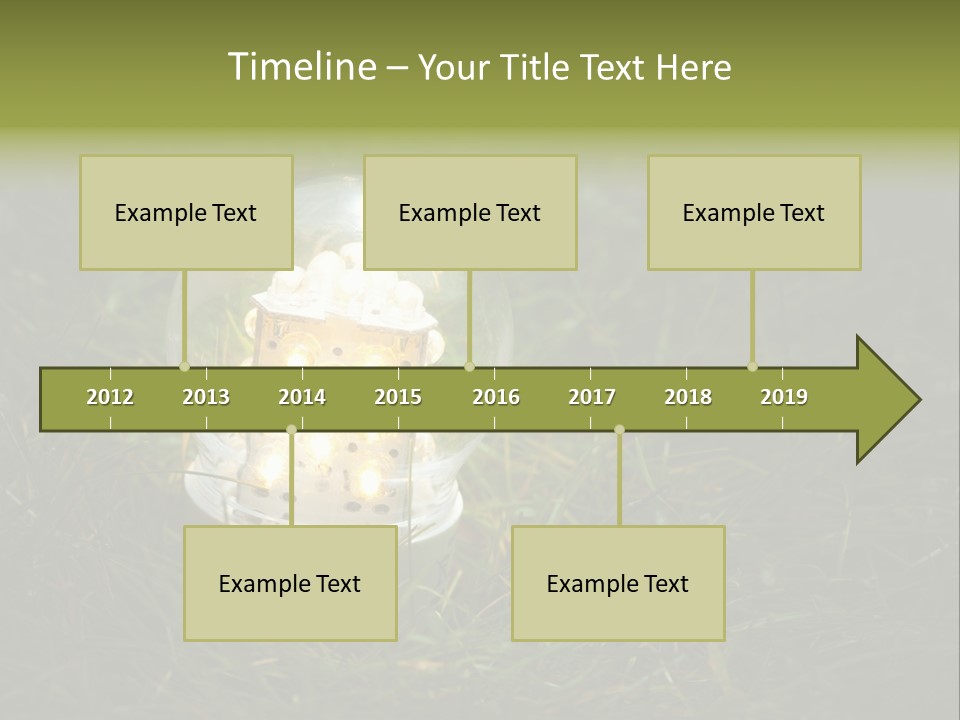 Timeline – Your Title Text Here

Example Text

Example Text

Example Text

2012 2013 2014 2015 2016 2017 2018 2019

Example Text

Example Text